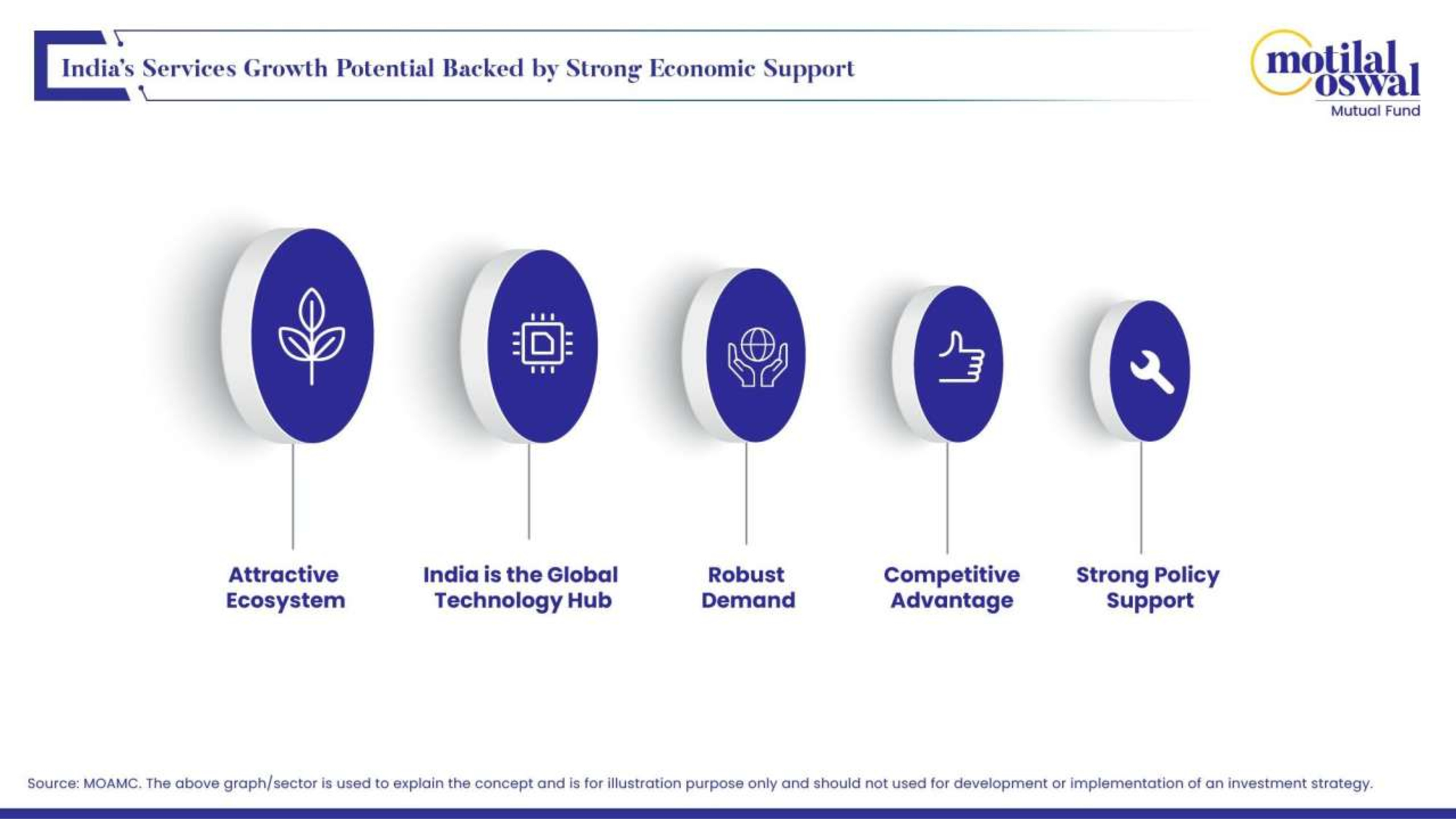 India's Services Growth Potential Backed by Strong Economic Support

motilal oswal
Mutual Fund

Attractive Ecosystem

India is the Global Technology Hub

Robust Demand

Competitive Advantage

Strong Policy Support

Source: MOAMC. The above graph/sector is used to explain the concept and is for illustration purpose only and should not used for development or implementation of an investment strategy.